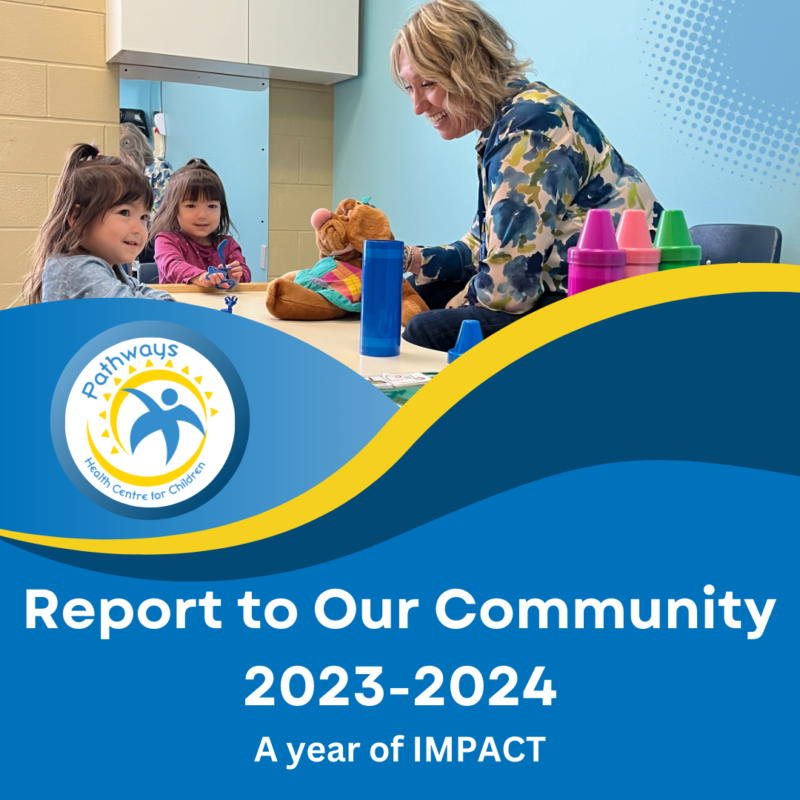 Pathways
Health Centre for Children

Report to Our Community
2023-2024
A year of IMPACT